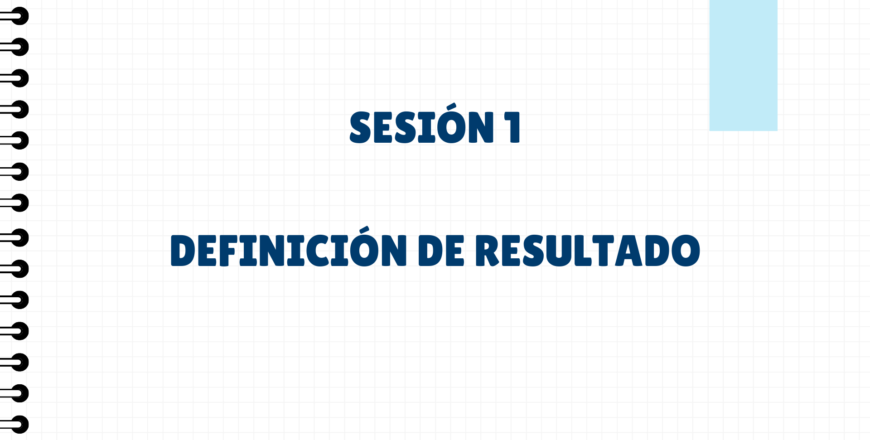 SESIÓN 1

DEFINICIÓN DE RESULTADO